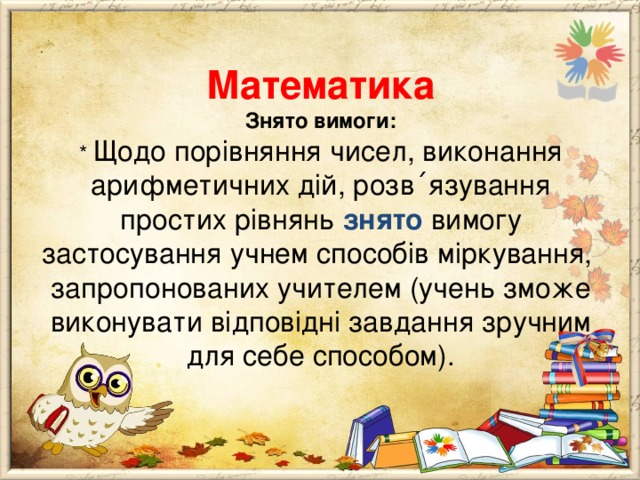 Математика

Знято вимоги:

* Щодо порівняння чисел, виконання арифметичних дій, розв´язування простих рівнянь знято вимогу застосування учнем способів міркування, запропонованих учителем (учень зможе виконувати відповідні завдання зручним для себе способом).